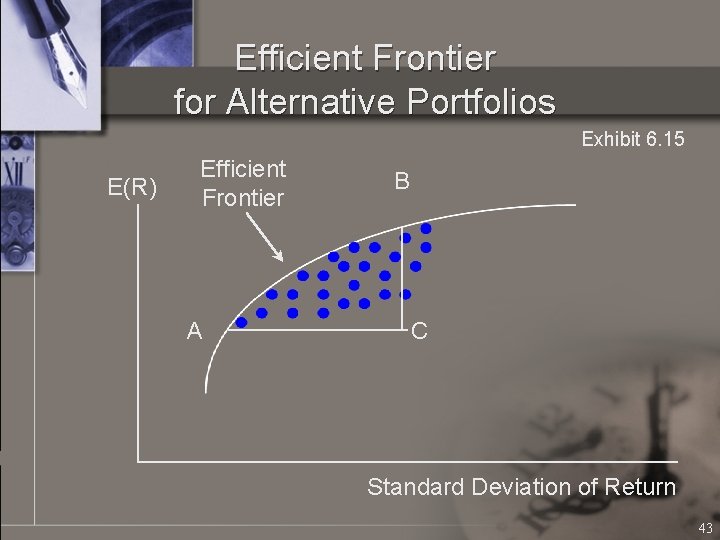 Efficient Frontier for Alternative Portfolios

Exhibit 6.15

E(R)

Efficient Frontier

B

A

C

Standard Deviation of Return

43